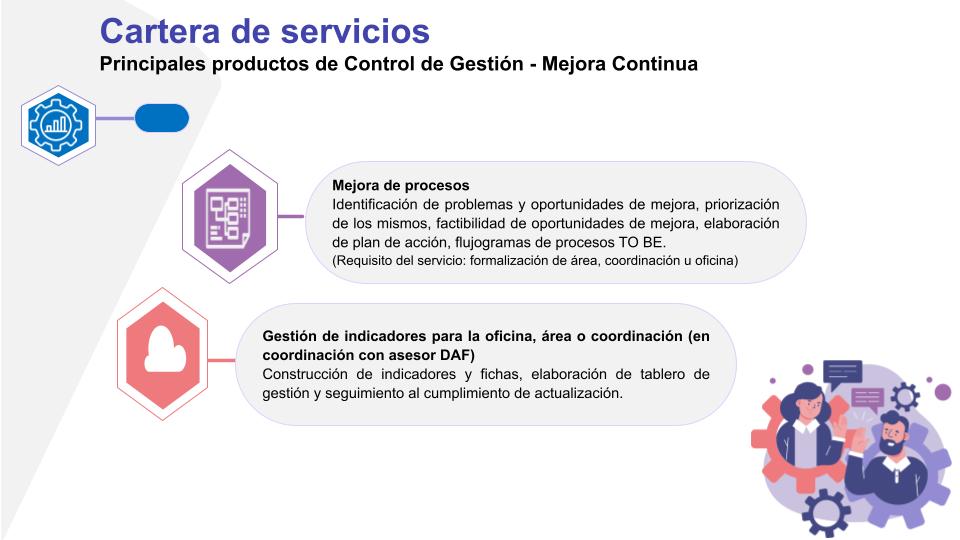 Cartera de servicios
Principales productos de Control de Gestión - Mejora Continua

Mejora de procesos
Identificación de problemas y oportunidades de mejora, priorización de los mismos, factibilidad de oportunidades de mejora, elaboración de plan de acción, flujogramas de procesos TO BE.
(Requisito del servicio: formalización de área, coordinación u oficina)

Gestión de indicadores para la oficina, área o coordinación (en coordinación con asesor DAF)
Construcción de indicadores y fichas, elaboración de tablero de gestión y seguimiento al cumplimiento de actualización.